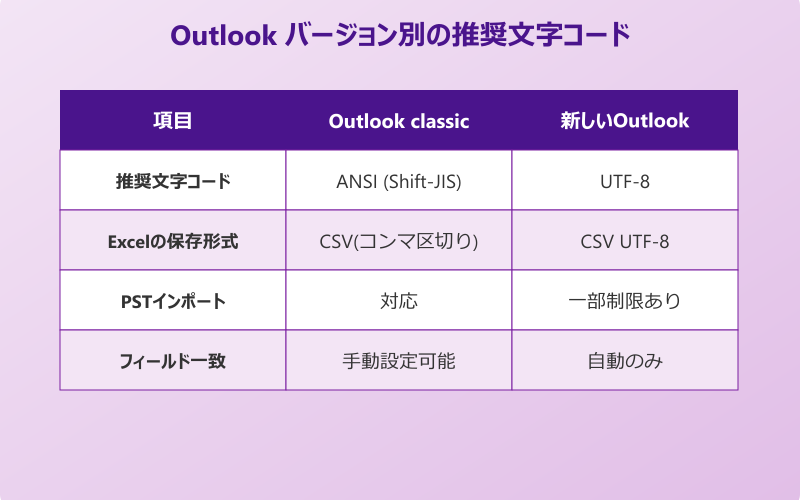 Outlook バージョン別の推奨文字コード

| 項目 | Outlook classic | 新しいOutlook |
|---|---|---|
| 推奨文字コード | ANSI (Shift-JIS) | UTF-8 |
| Excelの保存形式 | CSV(コンマ区切り) | CSV UTF-8 |
| PSTインポート | 対応 | 一部制限あり |
| フィールド一致 | 手動設定可能 | 自動のみ |